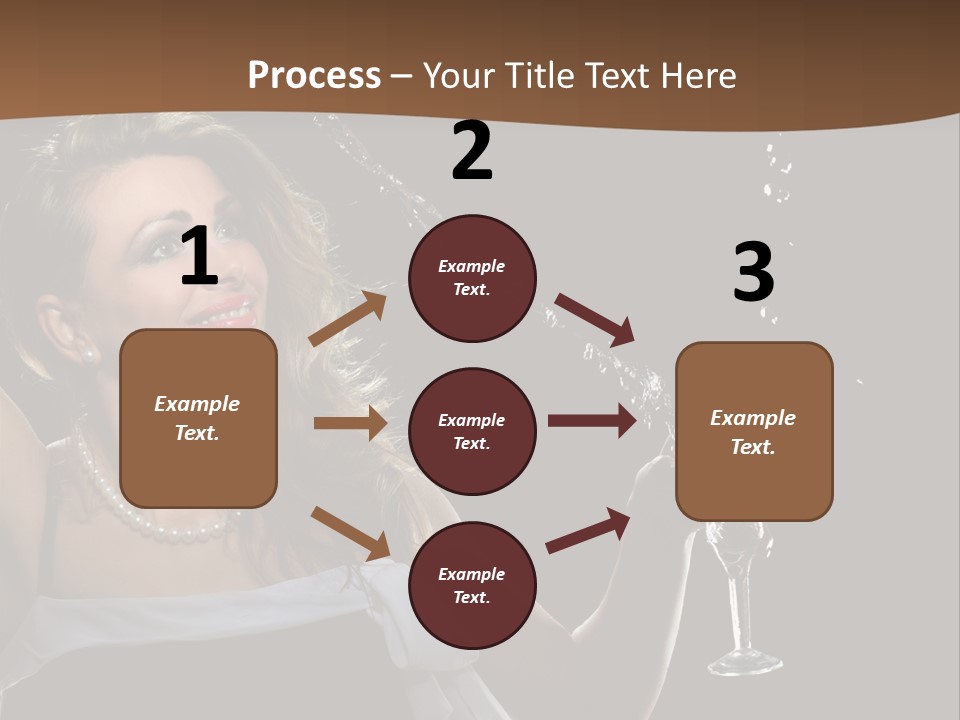 Process – Your Title Text Here

1

Example Text.

2

Example Text.

Example Text.

Example Text.

3

Example Text.